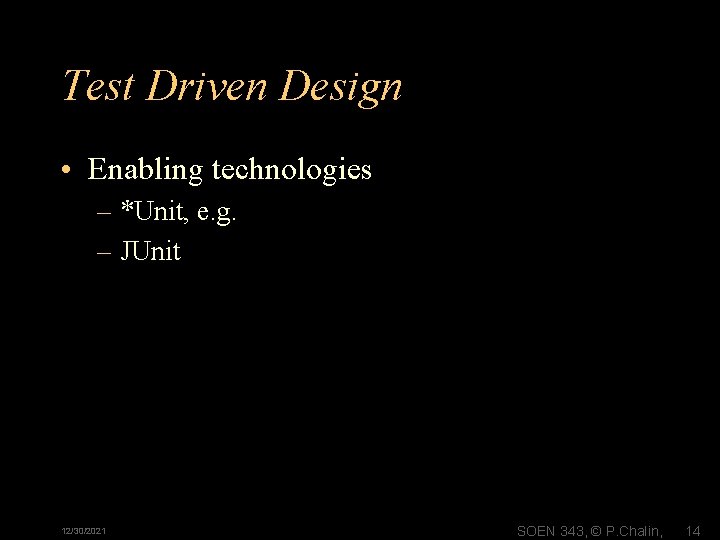 Test Driven Design

• Enabling technologies
– *Unit, e.g.
– JUnit

12/30/2021

SOEN 343, © P.Chalin, 14